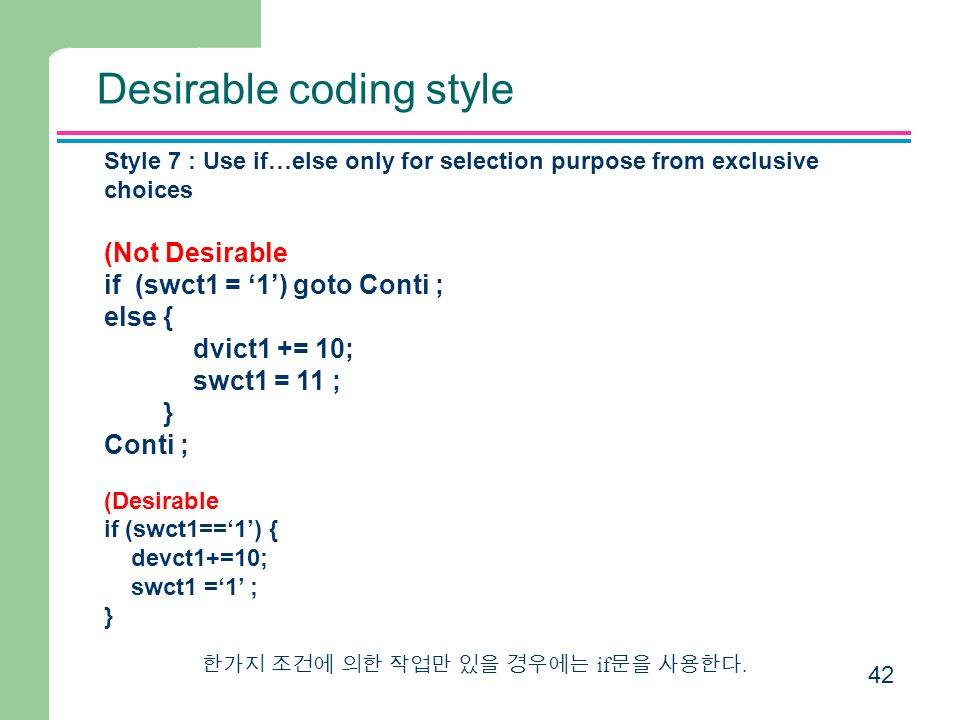 Desirable coding style

Style 7 : Use if…else only for selection purpose from exclusive choices

(Not Desirable
if (swct1 = ‘1’) goto Conti ;
else {
dvict1 += 10;
swct1 = 11 ;
}
Conti ;

(Desirable
if (swct1==‘1’) {
devct1+=10;
swct1 =‘1’ ;
}

한가지 조건에 의한 작업만 있을 경우에는 if문을 사용한다.

42